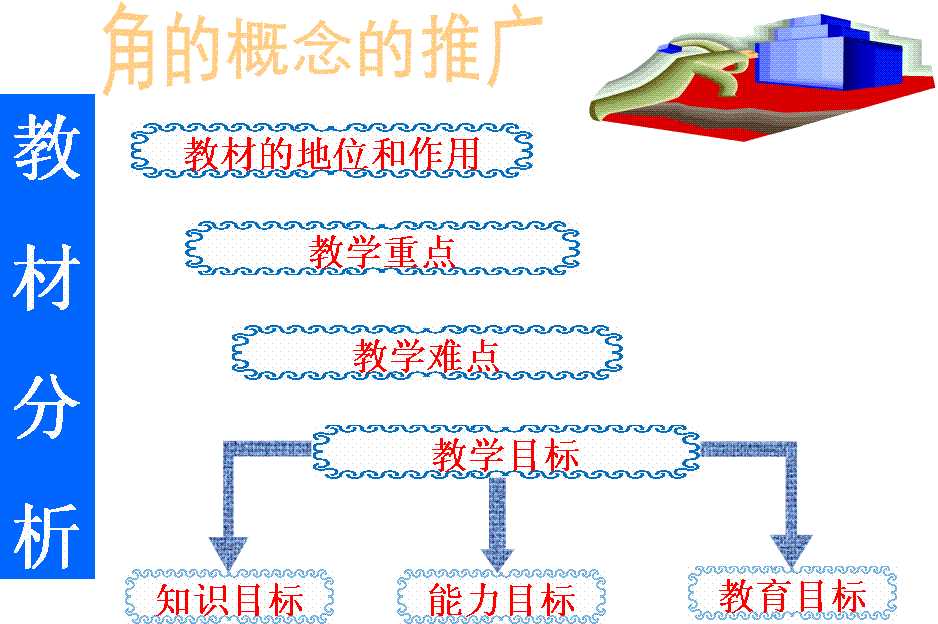 角的概念的推广

教材分析

教材的地位和作用

教学重点

教学难点

教学目标

知识目标

能力目标

教育目标